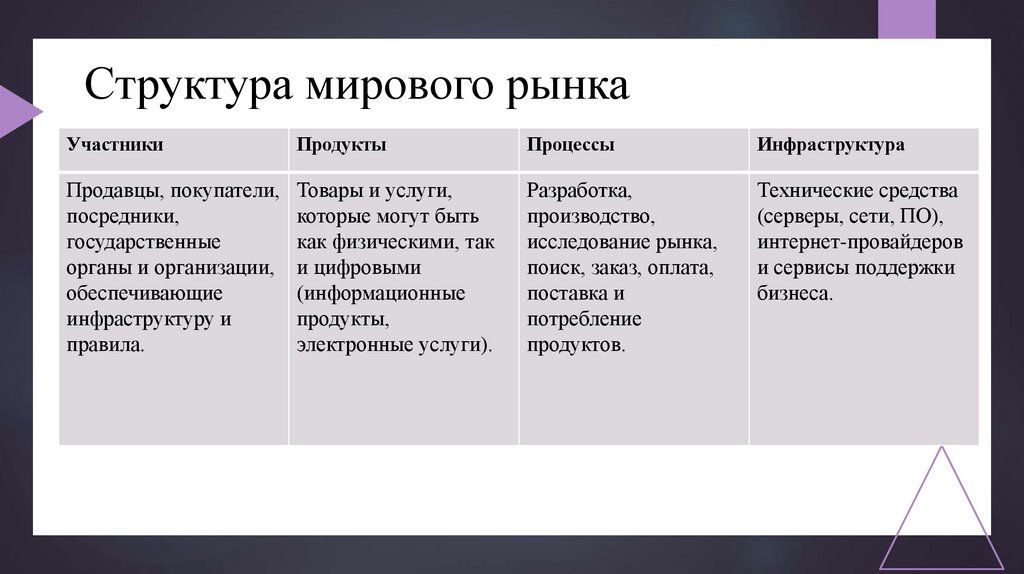 Структура мирового рынка

| Участники | Продукты | Процессы | Инфраструктура |
|---|---|---|---|
| Продавцы, покупатели, посредники, государственные органы и организации, обеспечивающие инфраструктуру и правила. | Товары и услуги, которые могут быть как физическими, так и цифровыми (информационные продукты, электронные услуги). | Разработка, производство, исследование рынка, поиск, заказ, оплата, поставка и потребление продуктов. | Технические средства (серверы, сети, ПО), интернет-провайдеров и сервисы поддержки бизнеса. |